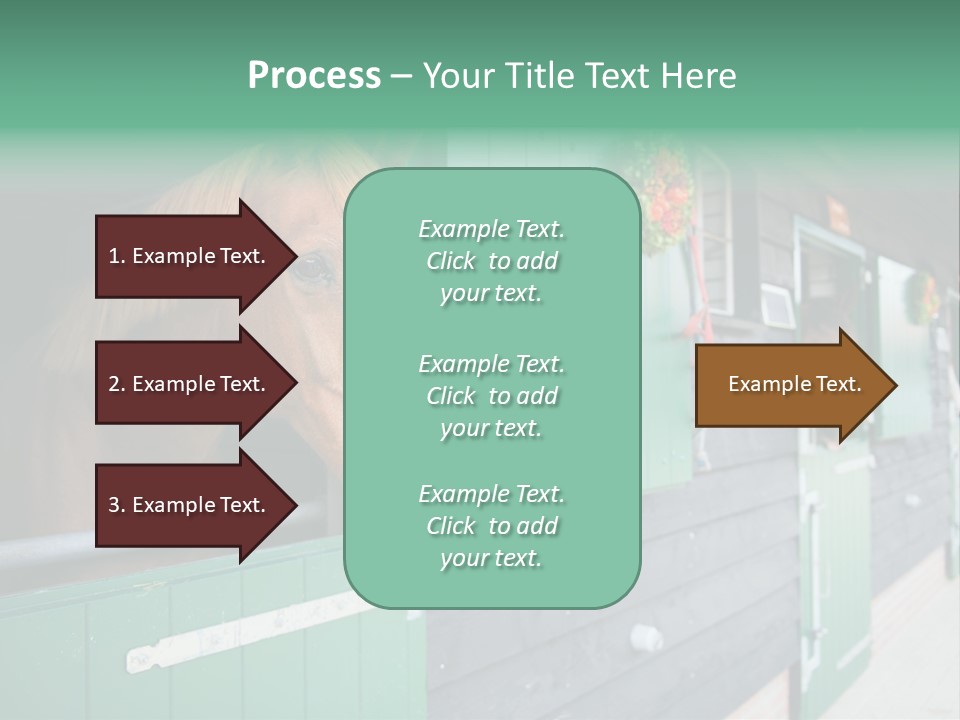 Process – Your Title Text Here

1. Example Text.

2. Example Text.

3. Example Text.

Example Text. Click to add your text.

Example Text. Click to add your text.

Example Text. Click to add your text.

Example Text.